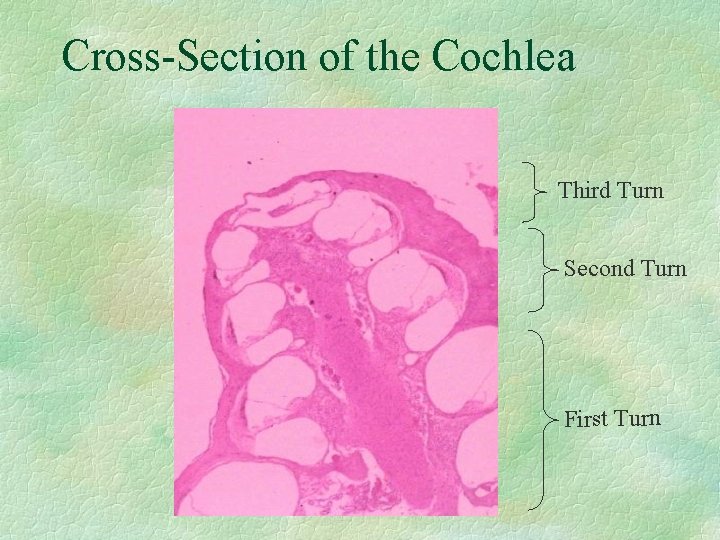 Cross-Section of the Cochlea

Third Turn

Second Turn

First Turn